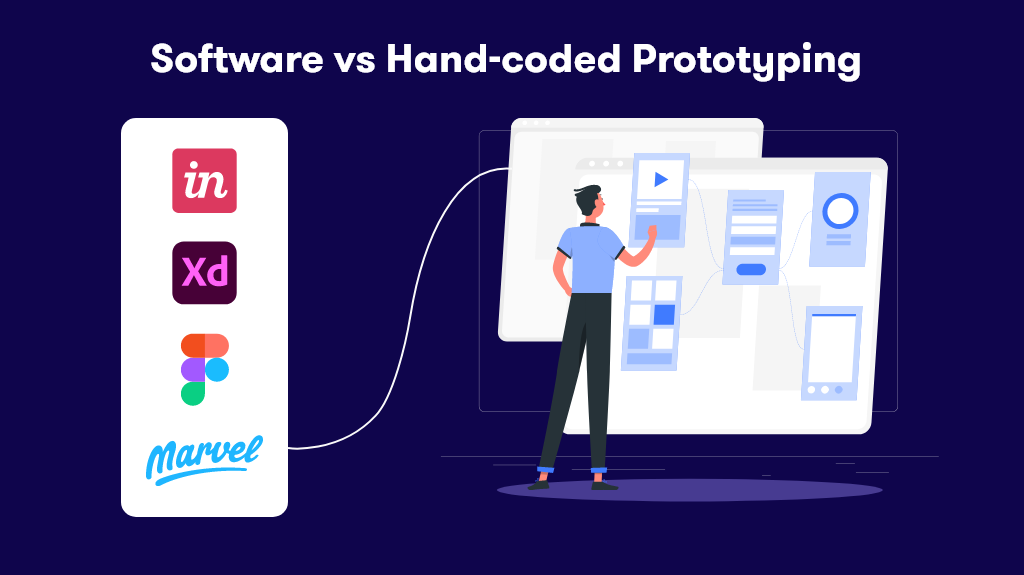 Software vs Hand-coded Prototyping

in

Xd

Marvel